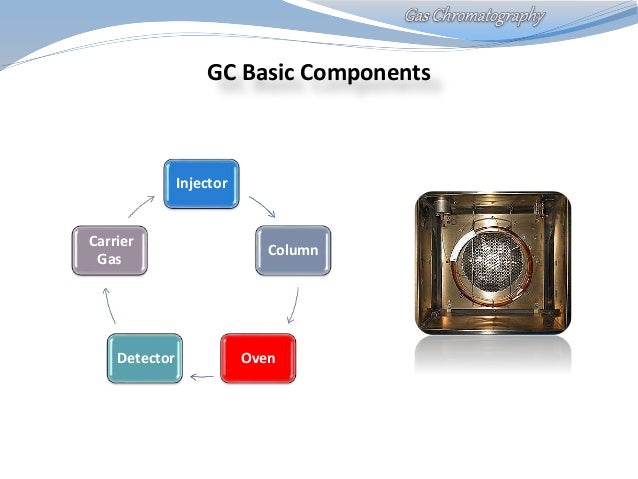 Gas Chromatography

GC Basic Components

Injector

Column

Oven

Detector

Carrier Gas